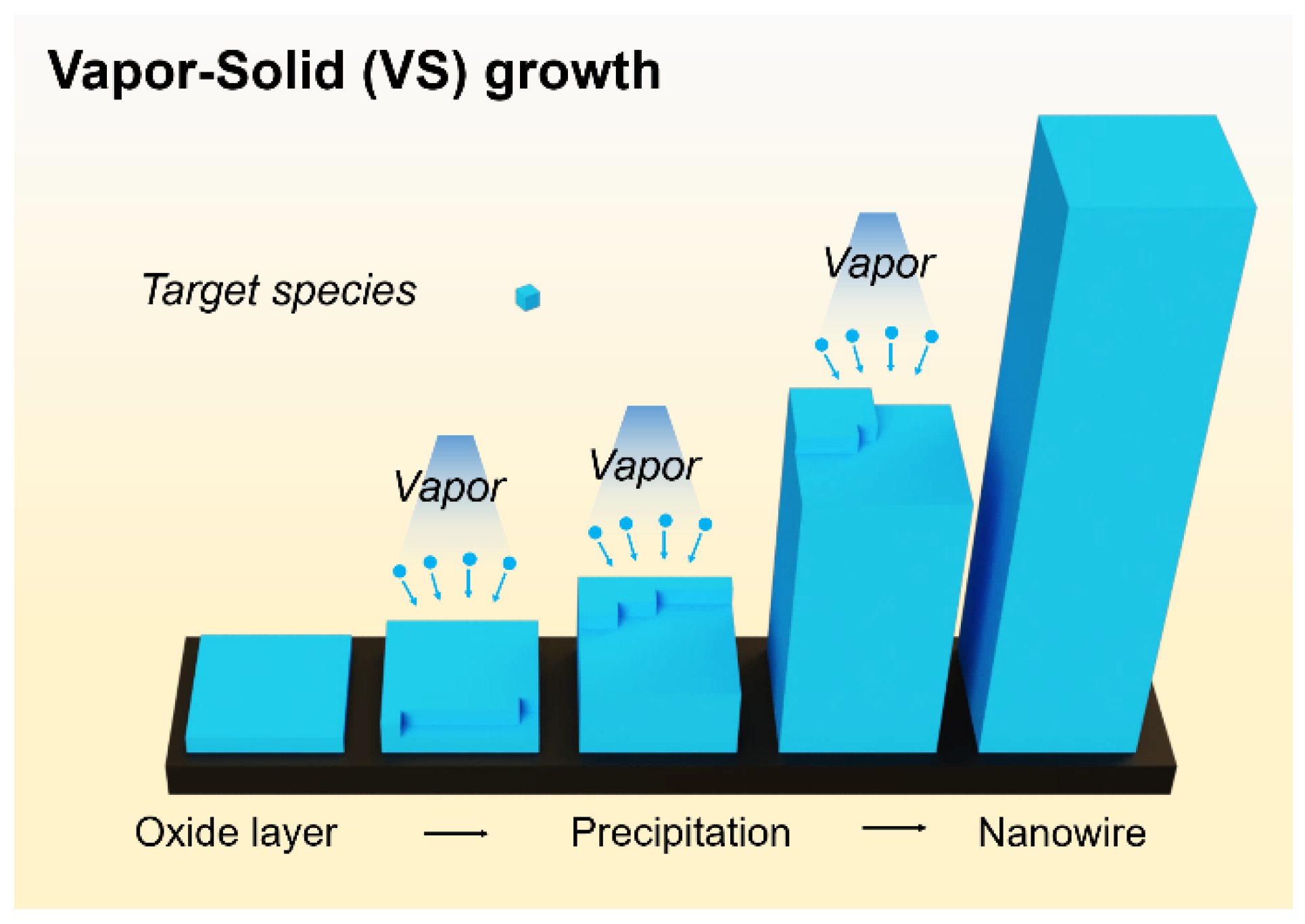 Vapor-Solid (VS) growth

Target species

Vapor

Vapor

Vapor

Oxide layer → Precipitation → Nanowire